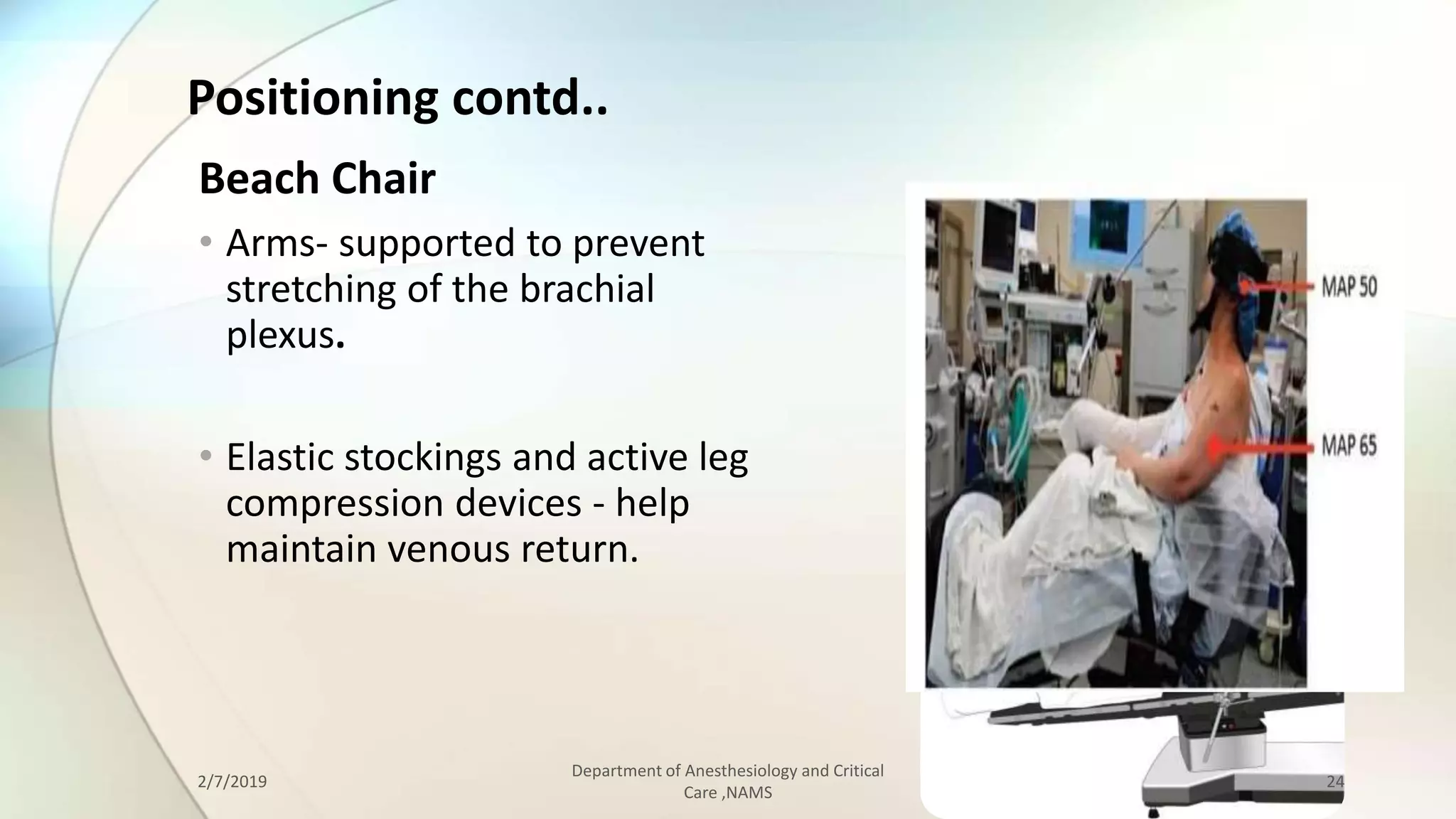 Positioning contd..

Beach Chair

• Arms- supported to prevent stretching of the brachial plexus.

• Elastic stockings and active leg compression devices - help maintain venous return.

MAP 50

MAP 65

2/7/2019

Department of Anesthesiology and Critical Care ,NAMS

24